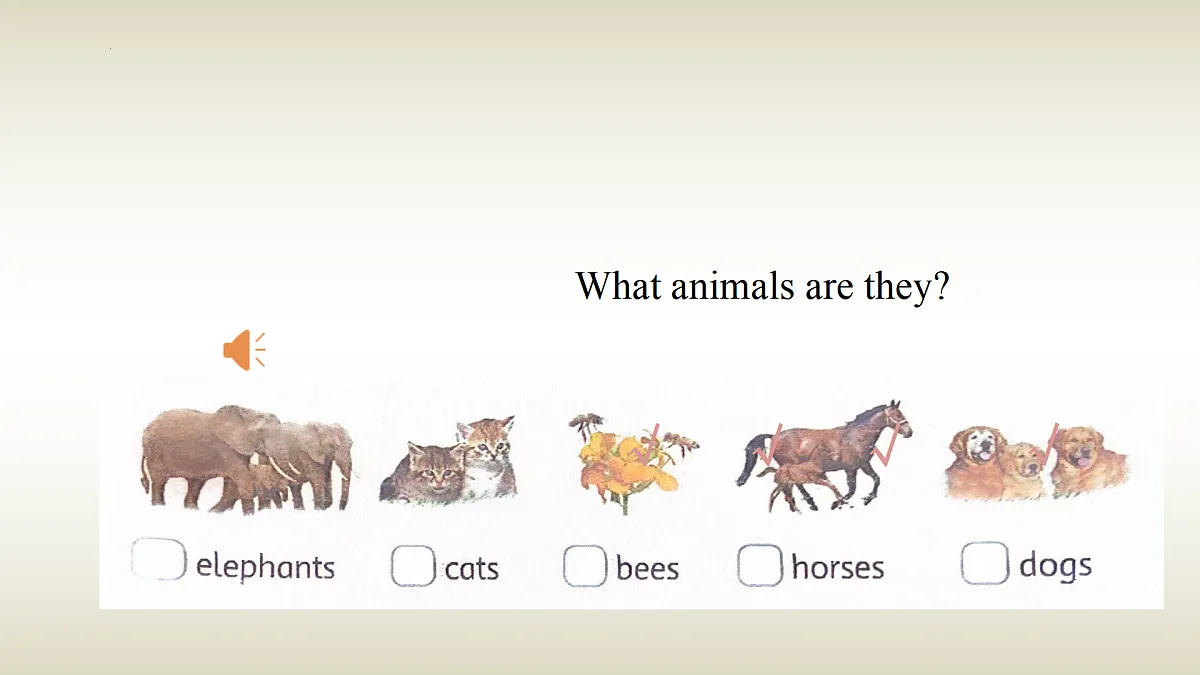 What animals are they?

elephants cats bees horses dogs